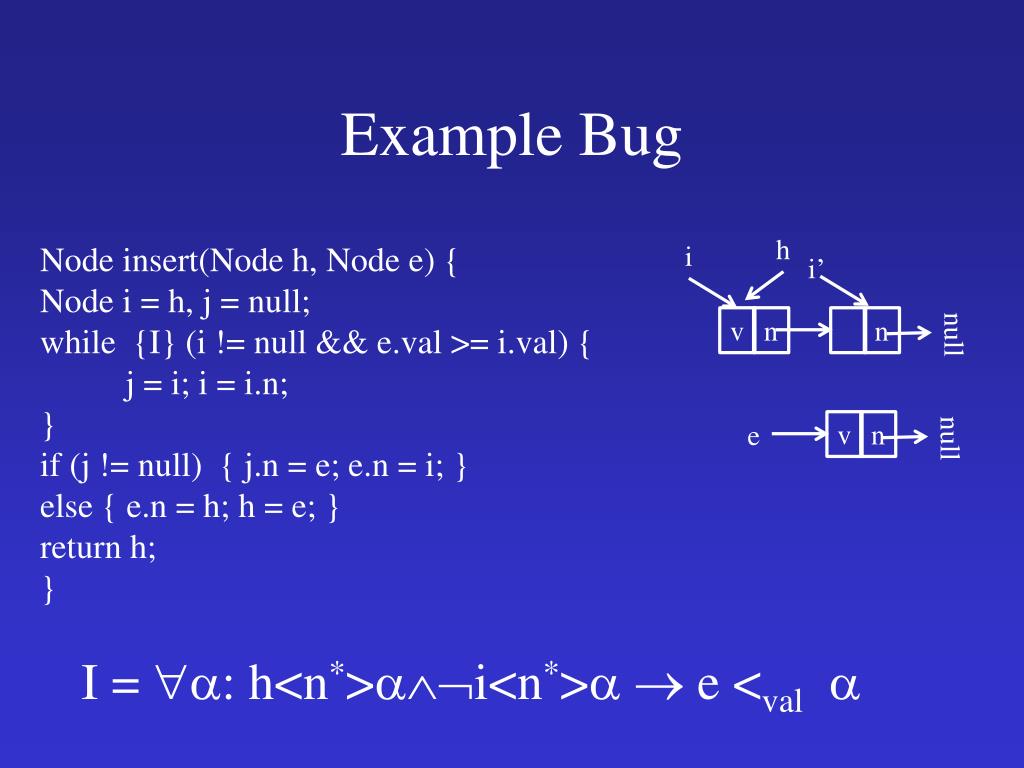 Example Bug

Node insert(Node h, Node e) {
Node i = h, j = null;
while {I} (i != null && e.val >= i.val) {
j = i; i = i.n;
}
if (j != null) { j.n = e; e.n = i; }
else { e.n = h; h = e; }
return h;
}

i h i'

v n n null

e v n null

$I = \forall\alpha: h<n^*>\alpha \wedge \neg i<n^*>\alpha \rightarrow e <_{val} \alpha$